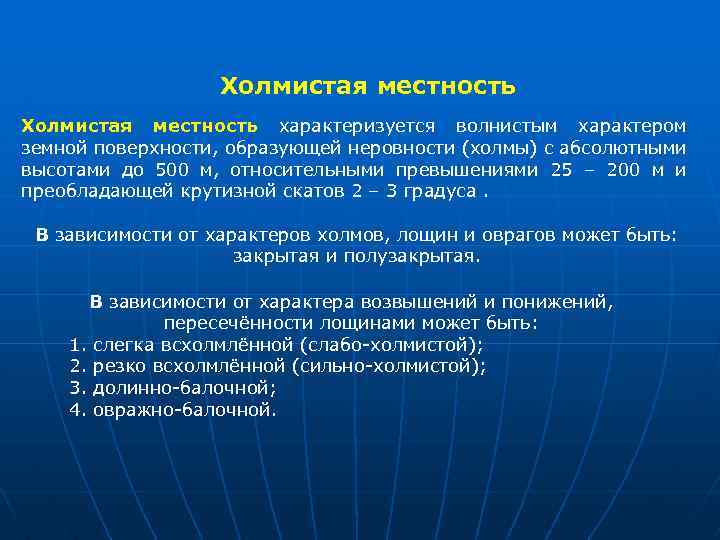 Холмистая местность

Холмистая местность характеризуется волнистым характером земной поверхности, образующей неровности (холмы) с абсолютными высотами до 500 м, относительными превышениями 25 – 200 м и преобладающей крутизной скатов 2 – 3 градуса .

В зависимости от характеров холмов, лощин и оврагов может быть: закрытая и полузакрытая.

В зависимости от характера возвышений и понижений, пересечённости лощинами может быть:
1. слегка всхолмлённой (слабо-холмистой);
2. резко всхолмлённой (сильно-холмистой);
3. долинно-балочной;
4. овражно-балочной.